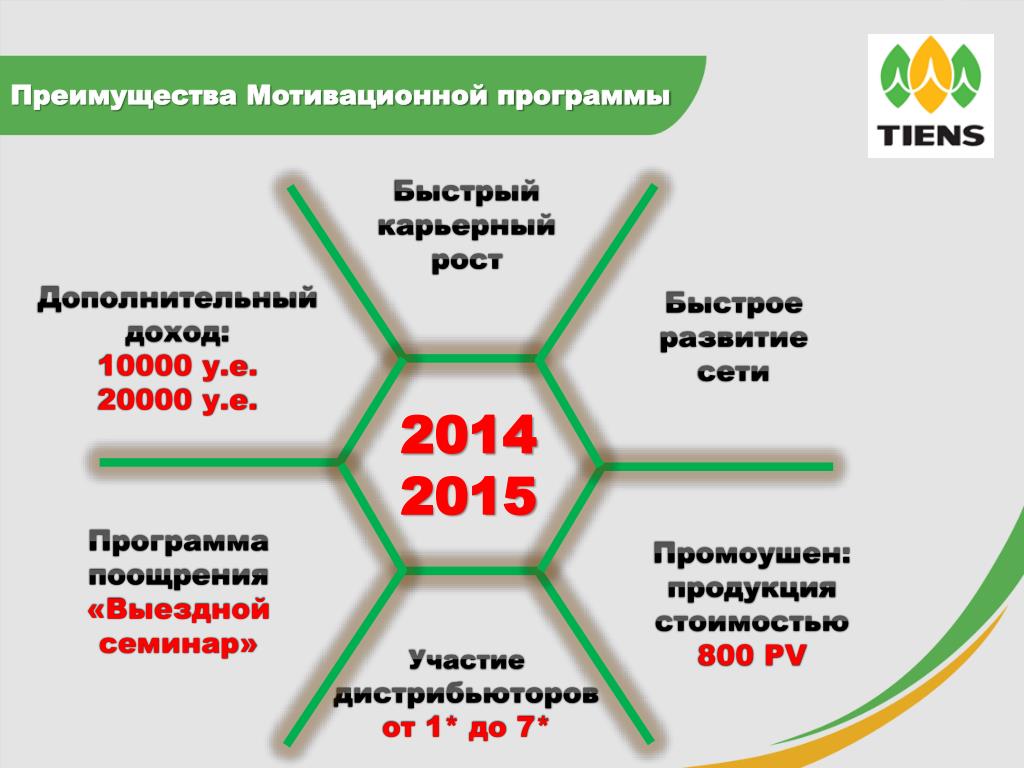 Преимущества Мотивационной программы

TIENS

Быстрый карьерный рост

Дополнительный доход:
10000 у.е.
20000 у.е.

Быстрое развитие сети

2014
2015

Программа поощрения «Выездной семинар»

Промоушен: продукция стоимостью 800 PV

Участие дистрибьюторов от 1* до 7*